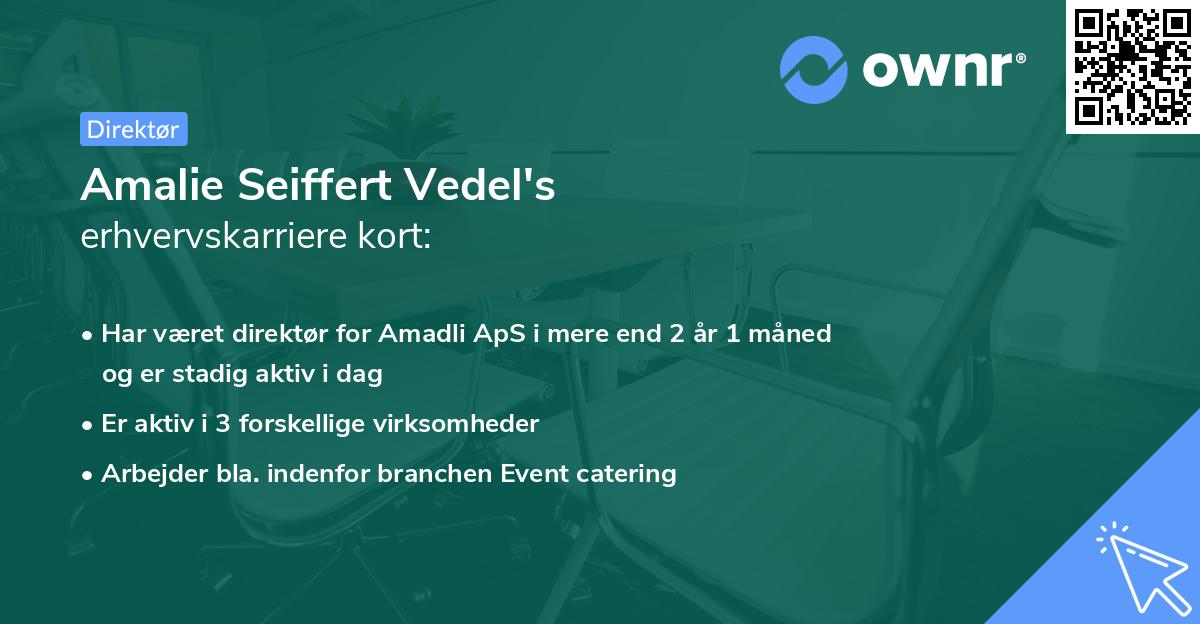 ownr®

Direktør

Amalie Seiffert Vedel's
erhvervskarriere kort:

• Har været direktør for Amadli ApS i mere end 2 år 1 måned og er stadig aktiv i dag
• Er aktiv i 3 forskellige virksomheder
• Arbejder bla. indenfor branchen Event catering